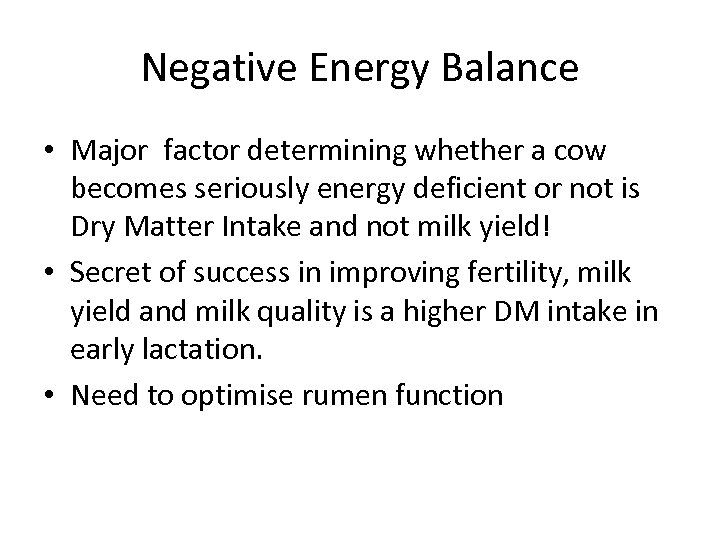 Negative Energy Balance

• Major  factor determining whether a cow becomes seriously energy deficient or not is Dry Matter Intake and not milk yield!
• Secret of success in improving fertility, milk yield and milk quality is a higher DM intake in early lactation.
• Need to optimise rumen function